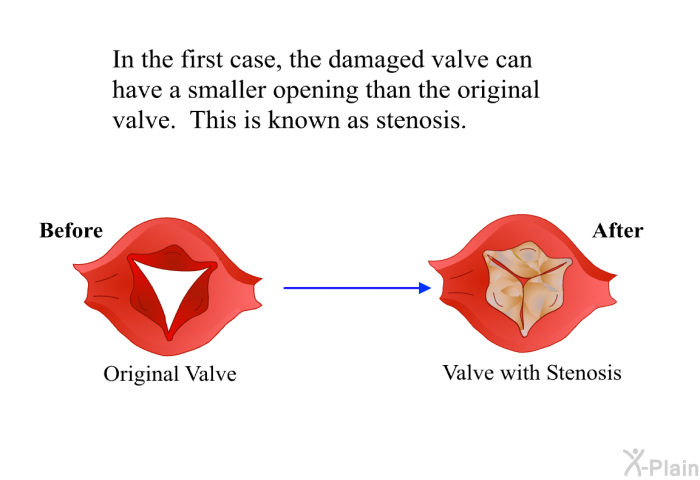 In the first case, the damaged valve can have a smaller opening than the original valve.  This is known as stenosis.

Before

After

Original Valve

Valve with Stenosis

X-Plain